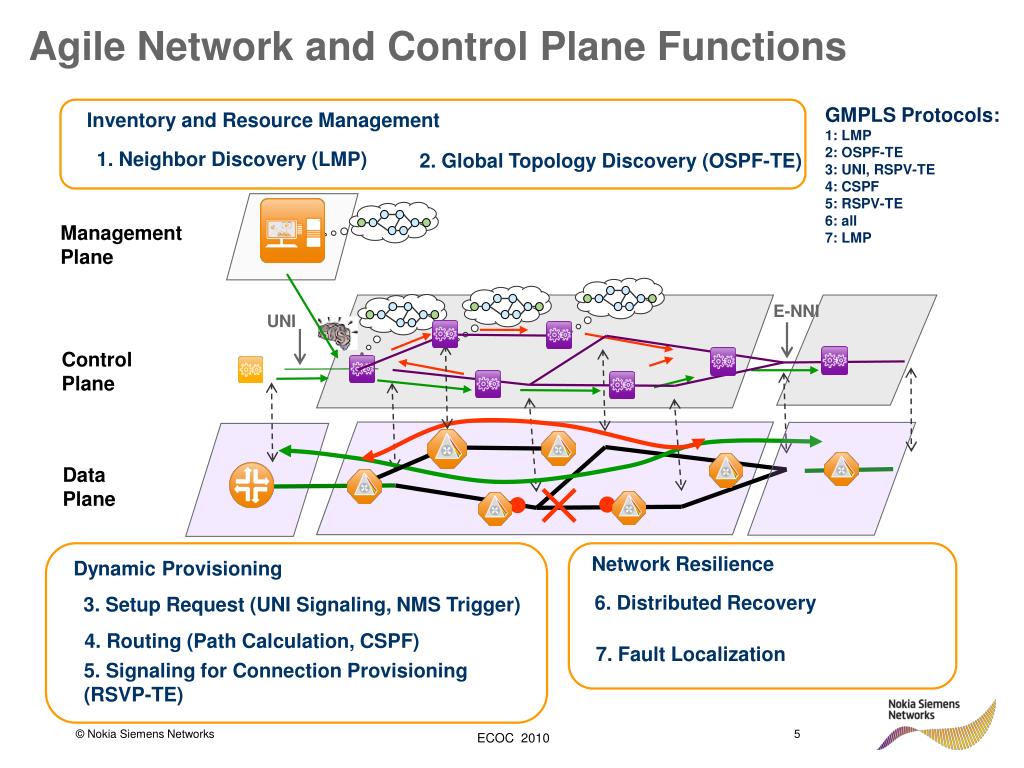 Agile Network and Control Plane Functions

Inventory and Resource Management

1. Neighbor Discovery (LMP)

2. Global Topology Discovery (OSPF-TE)

GMPLS Protocols:
1: LMP
2: OSPF-TE
3: UNI, RSPV-TE
4: CSPF
5: RSPV-TE
6: all
7: LMP

Management Plane

UNI

E-NNI

Control Plane

Data Plane

Dynamic Provisioning

3. Setup Request (UNI Signaling, NMS Trigger)

4. Routing (Path Calculation, CSPF)

5. Signaling for Connection Provisioning (RSVP-TE)

Network Resilience

6. Distributed Recovery

7. Fault Localization

© Nokia Siemens Networks

ECOC 2010

5

Nokia Siemens Networks